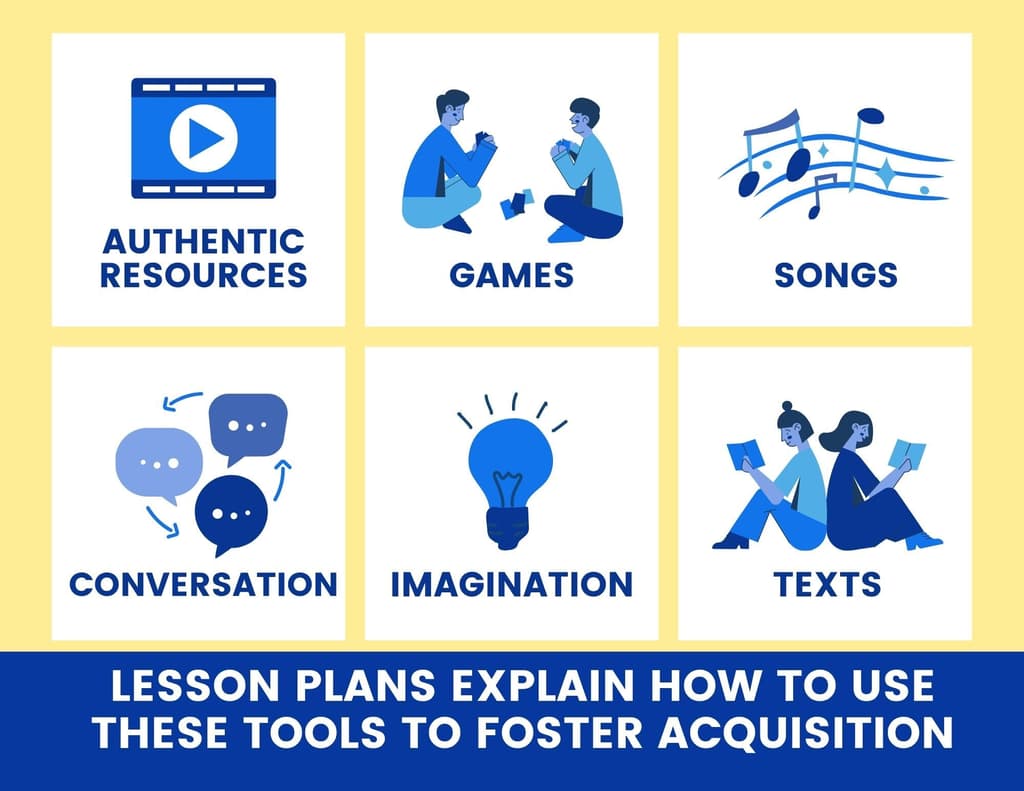 AUTHENTIC RESOURCES

GAMES

SONGS

CONVERSATION

IMAGINATION

TEXTS

LESSON PLANS EXPLAIN HOW TO USE THESE TOOLS TO FOSTER ACQUISITION